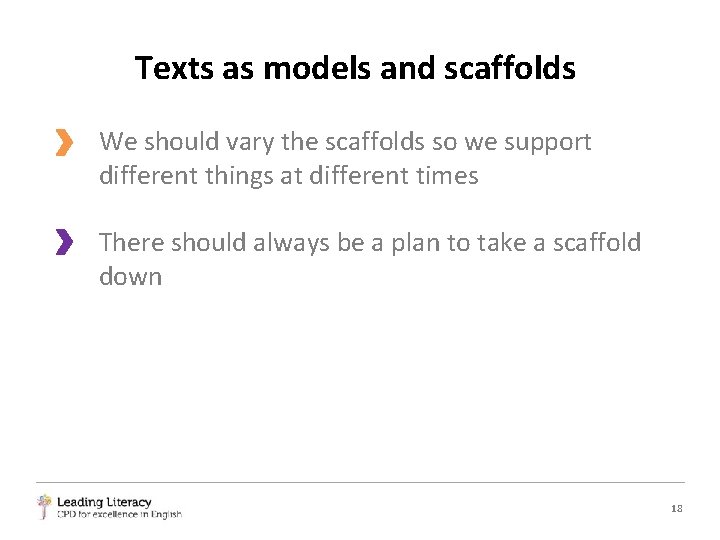 Texts as models and scaffolds

We should vary the scaffolds so we support different things at different times

There should always be a plan to take a scaffold down

Leading Literacy
CPD for excellence in English

18